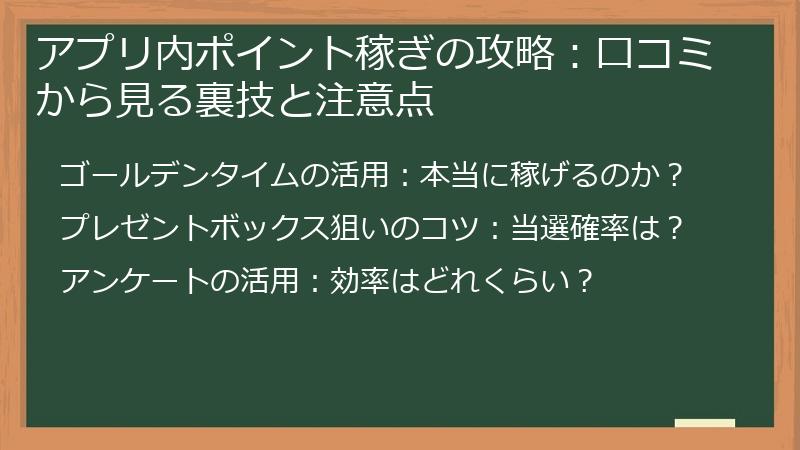 アプリ内ポイント稼ぎの攻略：口コミから見る裏技と注意点

ゴールデンタイムの活用：本当に稼げるのか？

プレゼントボックス狙いのコツ：当選確率は？

アンケートの活用：効率はどれくらい？